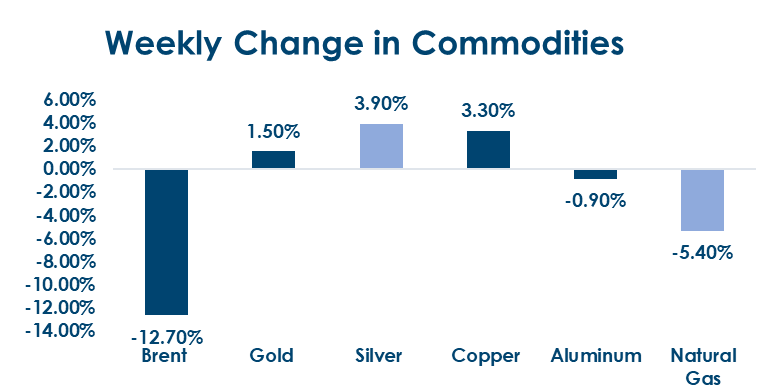 Weekly Change in Commodities

6.00%
4.00%
2.00%
0.00%
-2.00%
-4.00%
-6.00%
-8.00%
-10.00%
-12.00%
-14.00%

-12.70%
1.50%
3.90%
3.30%
-0.90%
-5.40%

Brent
Gold
Silver
Copper
Aluminum
Natural Gas